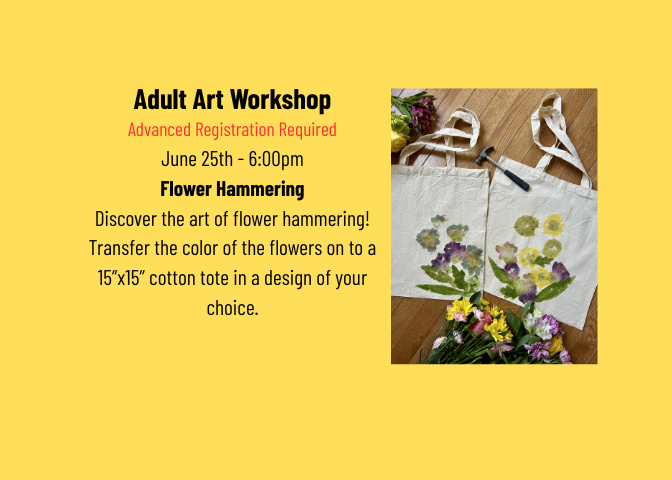 Adult Art Workshop
Advanced Registration Required
June 25th - 6:00pm
Flower Hammering
Discover the art of flower hammering! Transfer the color of the flowers on to a 15"x15" cotton tote in a design of your choice.